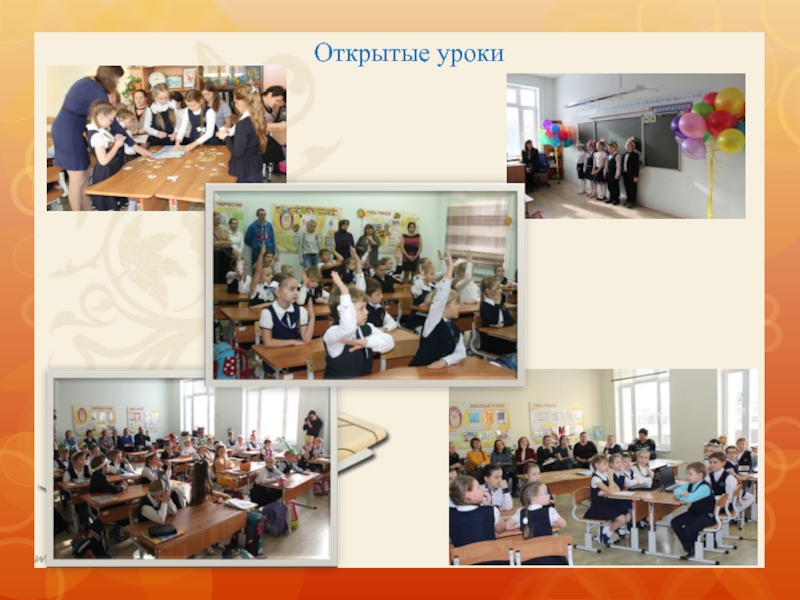 Открытые уроки